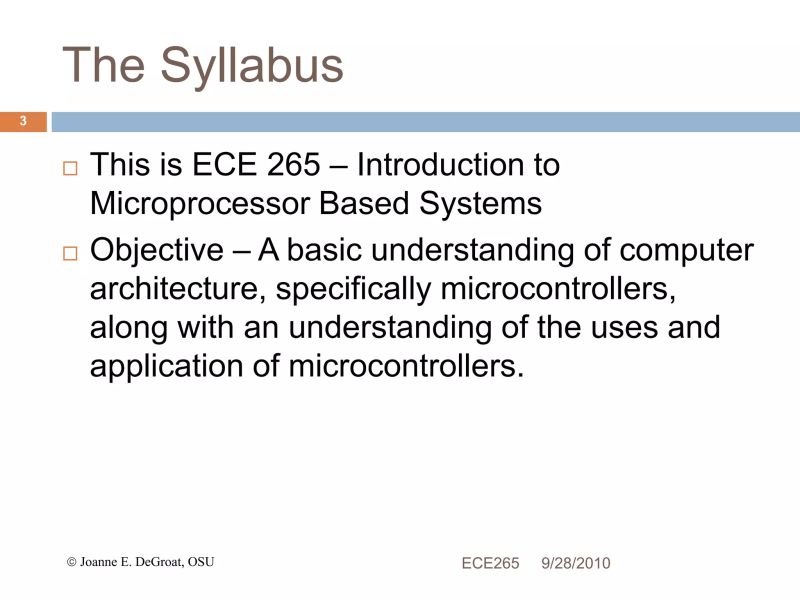 The Syllabus

3

□ This is ECE 265 – Introduction to Microprocessor Based Systems

□ Objective – A basic understanding of computer architecture, specifically microcontrollers, along with an understanding of the uses and application of microcontrollers.

© Joanne E. DeGroat, OSU

ECE265 9/28/2010